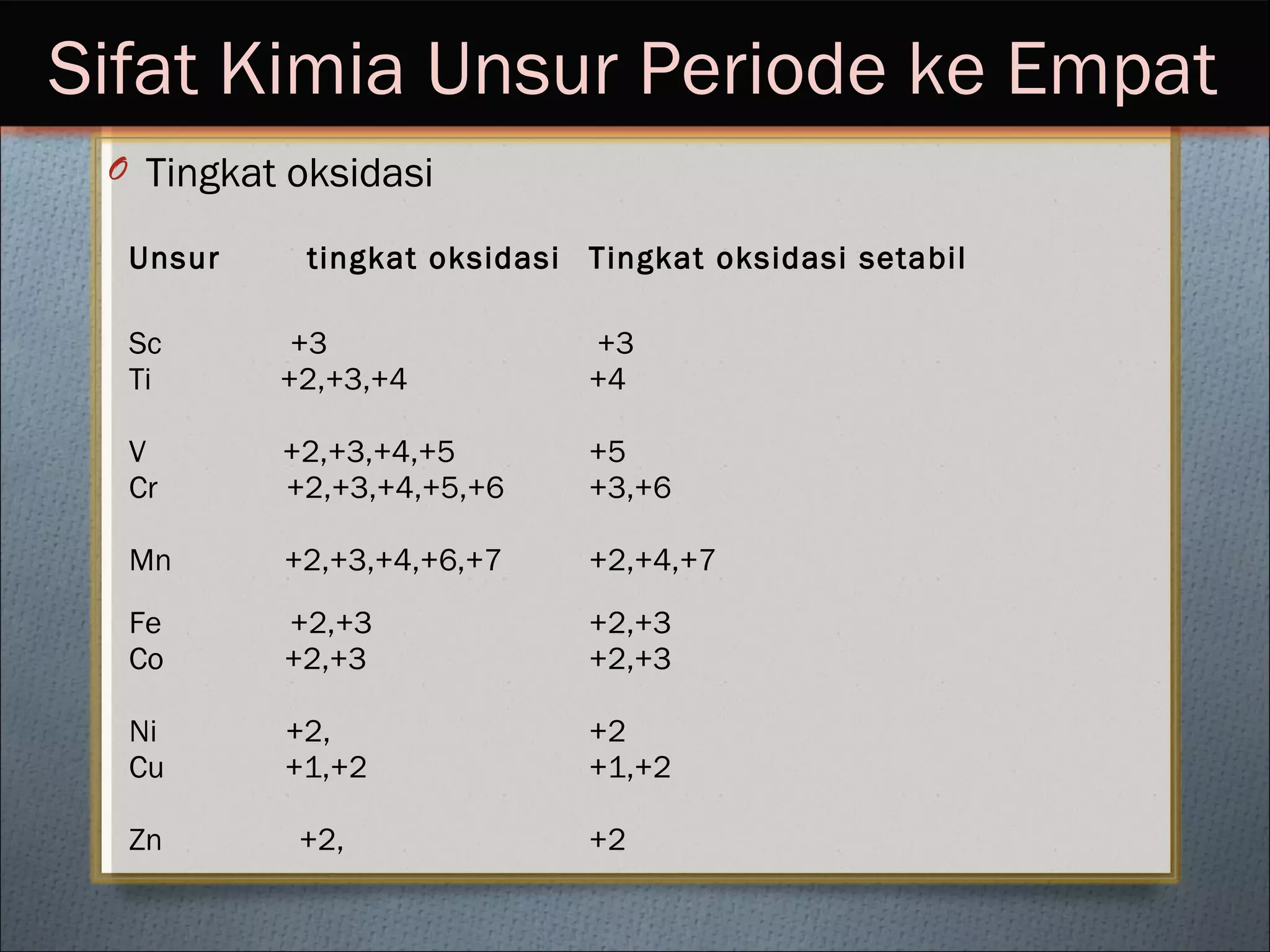 Sifat Kimia Unsur Periode ke Empat

Tingkat oksidasi

| Unsur | tingkat oksidasi | Tingkat oksidasi setabil |
|---|---|---|
| Sc | +3 | +3 |
| Ti | +2,+3,+4 | +4 |
| V | +2,+3,+4,+5 | +5 |
| Cr | +2,+3,+4,+5,+6 | +3,+6 |
| Mn | +2,+3,+4,+6,+7 | +2,+4,+7 |
| Fe | +2,+3 | +2,+3 |
| Co | +2,+3 | +2,+3 |
| Ni | +2, | +2 |
| Cu | +1,+2 | +1,+2 |
| Zn | +2, | +2 |